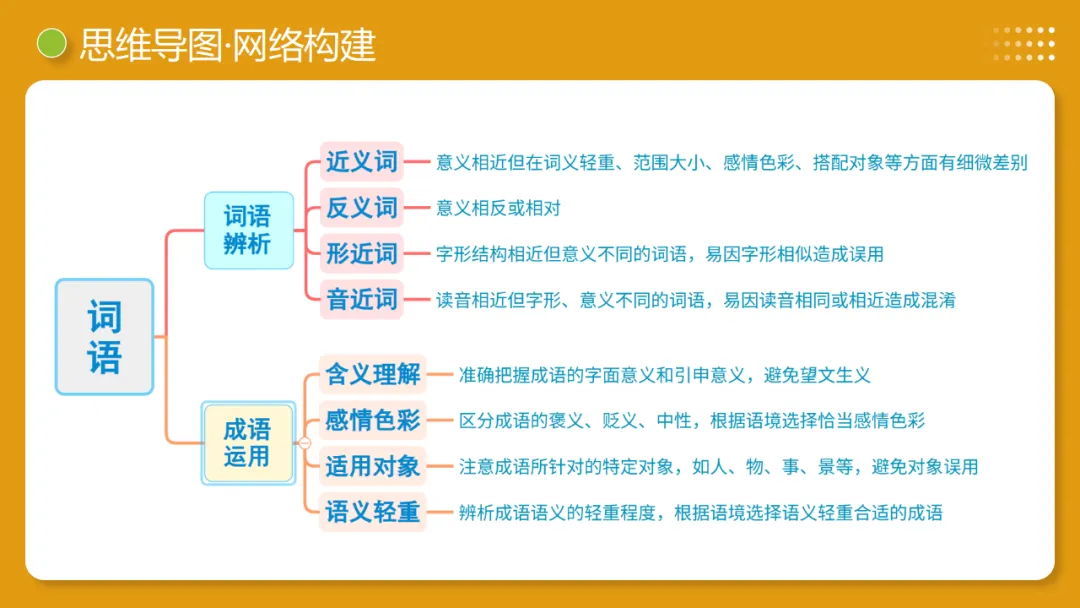 思维导图·网络构建

词语

词语辨析

近义词
意义相近但在词义轻重、范围大小、感情色彩、搭配对象等方面有细微差别

反义词
意义相反或相对

形近词
字形结构相近但意义不同的词语，易因字形相似造成误用

音近词
读音相近但字形、意义不同的词语，易因读音相同或相近造成混淆

成语运用

含义理解
准确把握成语的字面意义和引申意义，避免望文生义

感情色彩
区分成语的褒义、贬义、中性，根据语境选择恰当感情色彩

适用对象
注意成语所针对的特定对象，如人、物、事、景等，避免对象误用

语义轻重
辨析成语语义的轻重程度，根据语境选择语义轻重合适的成语